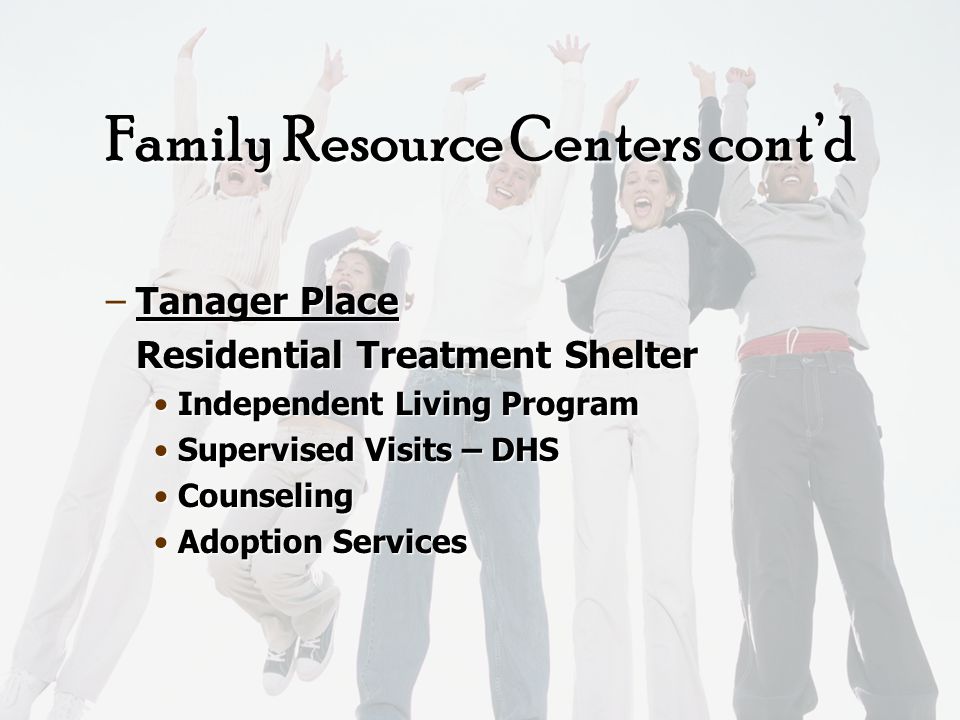 Family Resource Centers cont'd

– Tanager Place
Residential Treatment Shelter

• Independent Living Program
• Supervised Visits – DHS
• Counseling
• Adoption Services